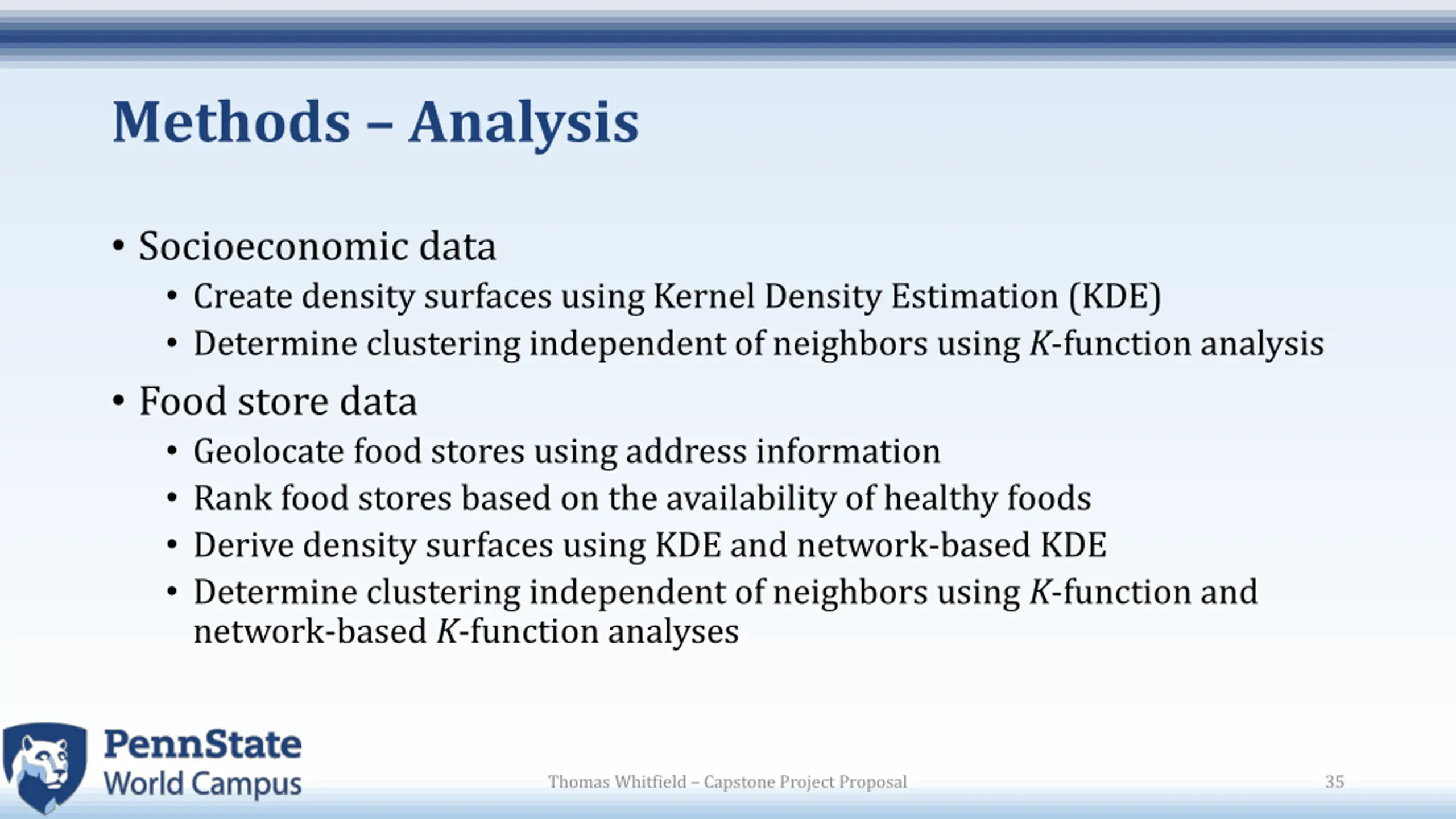 Methods – Analysis

• Socioeconomic data
  • Create density surfaces using Kernel Density Estimation (KDE)
  • Determine clustering independent of neighbors using $K$-function analysis
• Food store data
  • Geolocate food stores using address information
  • Rank food stores based on the availability of healthy foods
  • Derive density surfaces using KDE and network-based KDE
  • Determine clustering independent of neighbors using $K$-function and network-based $K$-function analyses

PennState World Campus

Thomas Whitfield – Capstone Project Proposal

35